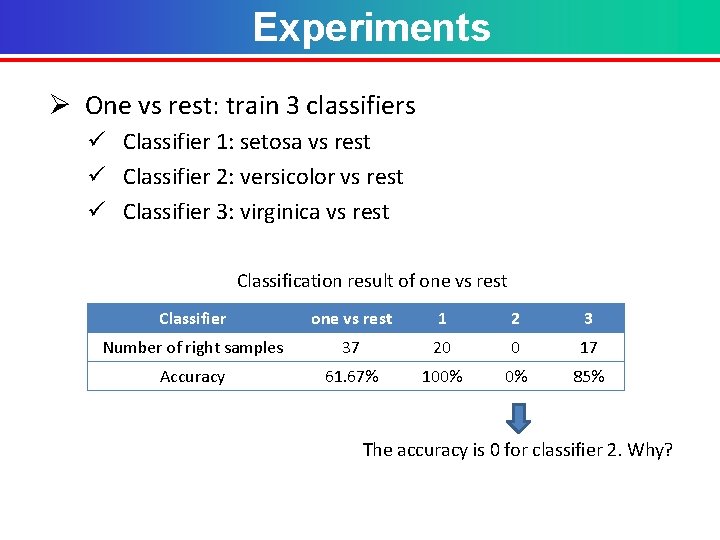 Experiments

➢ One vs rest: train 3 classifiers

✓ Classifier 1: setosa vs rest

✓ Classifier 2: versicolor vs rest

✓ Classifier 3: virginica vs rest

Classification result of one vs rest

| Classifier | one vs rest | 1 | 2 | 3 |
|---|---|---|---|---|
| Number of right samples | 37 | 20 | 0 | 17 |
| Accuracy | 61.67% | 100% | 0% | 85% |

The accuracy is 0 for classifier 2. Why?